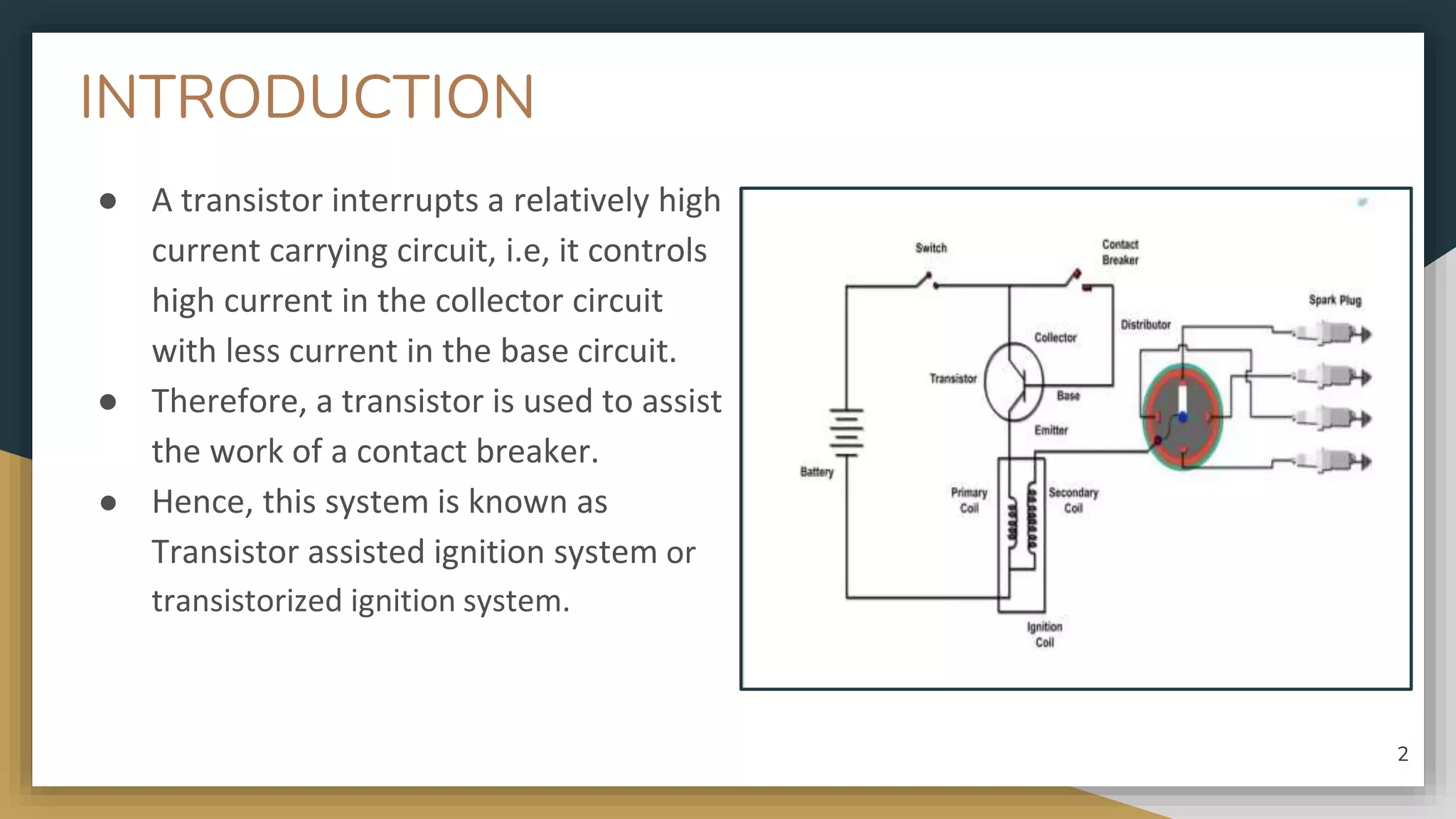 INTRODUCTION

● A transistor interrupts a relatively high current carrying circuit, i.e, it controls high current in the collector circuit with less current in the base circuit.
● Therefore, a transistor is used to assist the work of a contact breaker.
● Hence, this system is known as Transistor assisted ignition system or transistorized ignition system.

Switch
Contact Breaker
Spark Plug
Distributor
Collector
Transistor
Base
Emitter
Battery
Primary Coil
Secondary Coil
Ignition Coil

2